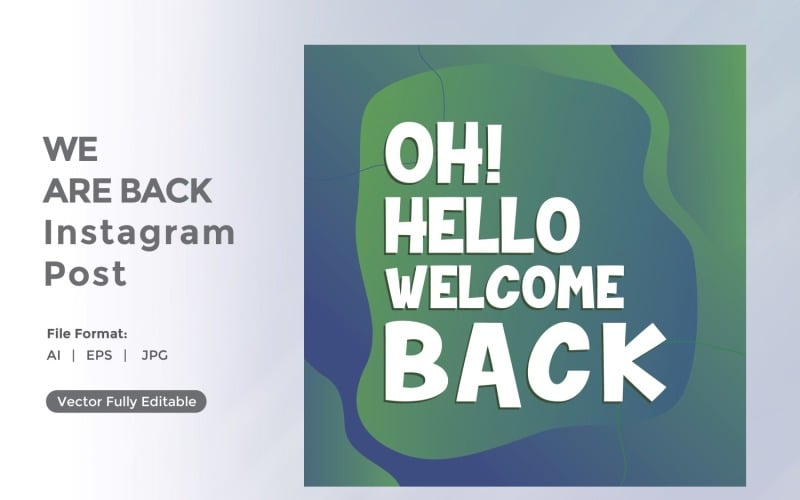 WE
ARE BACK
Instagram
Post

File Format:
AI | EPS | JPG

Vector Fully Editable

OH!
HELLO
WELCOME
BACK